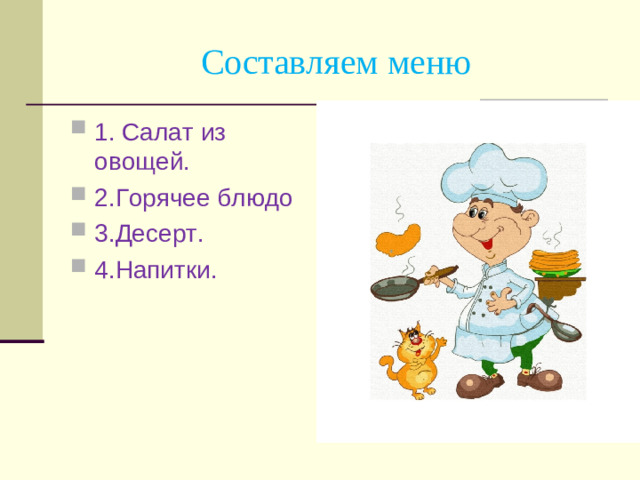 Составляем меню

1. Салат из овощей.

2.Горячее блюдо

3.Десерт.

4.Напитки.